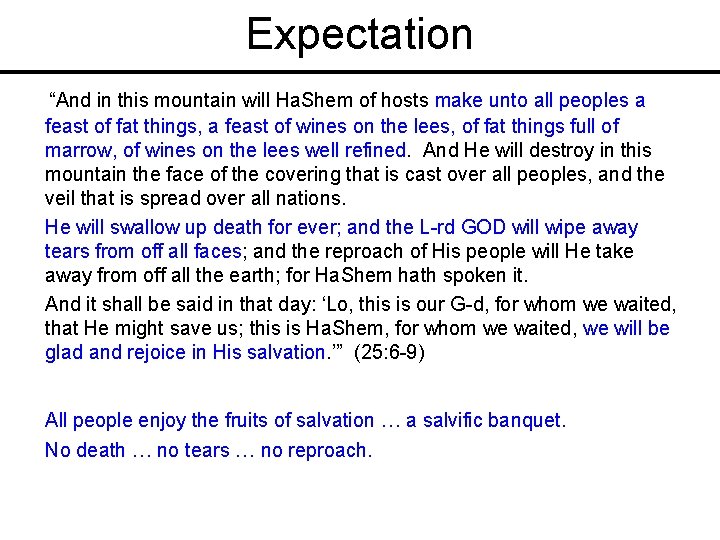 Expectation

“And in this mountain will HaShem of hosts make unto all peoples a feast of fat things, a feast of wines on the lees, of fat things full of marrow, of wines on the lees well refined. And He will destroy in this mountain the face of the covering that is cast over all peoples, and the veil that is spread over all nations.

He will swallow up death for ever; and the L-rd GOD will wipe away tears from off all faces; and the reproach of His people will He take away from off all the earth; for HaShem hath spoken it.

And it shall be said in that day: ‘Lo, this is our G-d, for whom we waited, that He might save us; this is HaShem, for whom we waited, we will be glad and rejoice in His salvation.’” (25:6-9)

All people enjoy the fruits of salvation … a salvific banquet.

No death … no tears … no reproach.